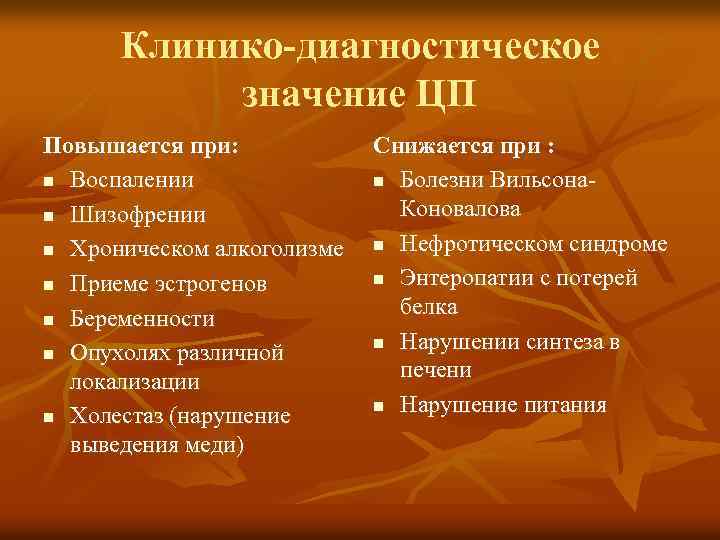 Клинико-диагностическое значение ЦП

Повышается при:
- Воспалении
- Шизофрении
- Хроническом алкоголизме
- Приеме эстрогенов
- Беременности
- Опухолях различной локализации
- Холестаз (нарушение выведения меди)

Снижается при :
- Болезни Вильсона-Коновалова
- Нефротическом синдроме
- Энтеропатии с потерей белка
- Нарушении синтеза в печени
- Нарушение питания